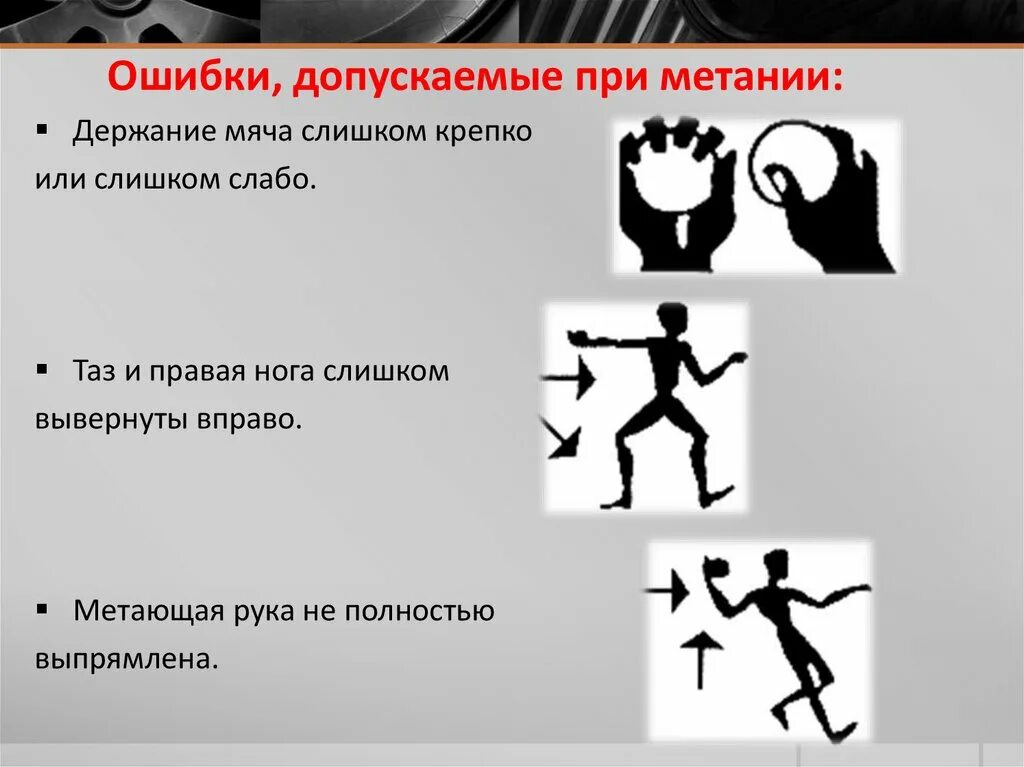 Ошибки, допускаемые при метании:

▪ Держание мяча слишком крепко или слишком слабо.

▪ Таз и правая нога слишком вывернуты вправо.

▪ Метающая рука не полностью выпрямлена.